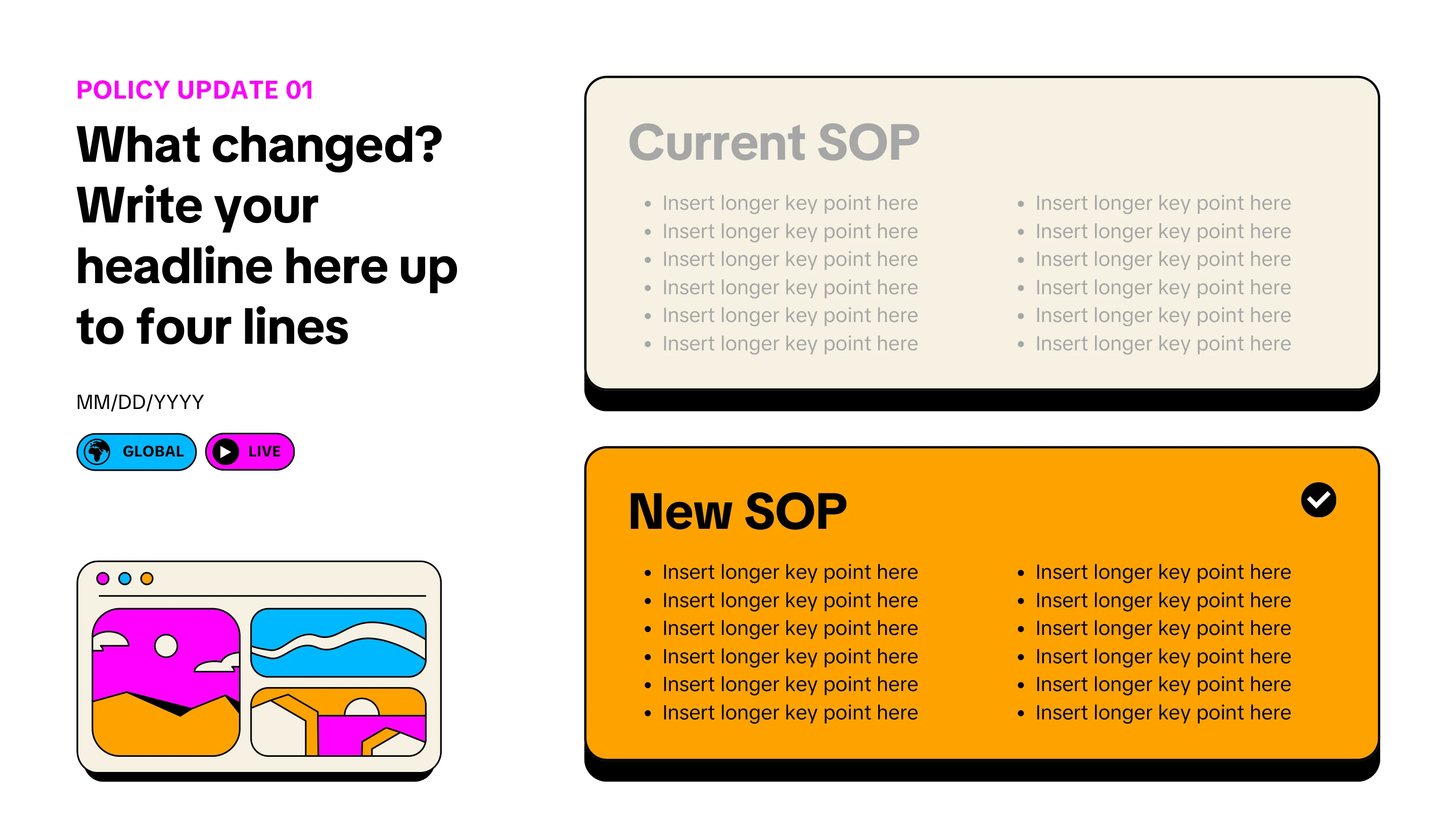 POLICY UPDATE 01

What changed? Write your headline here up to four lines

MM/DD/YYYY

GLOBAL LIVE

Current SOP

- Insert longer key point here
- Insert longer key point here
- Insert longer key point here
- Insert longer key point here
- Insert longer key point here
- Insert longer key point here

- Insert longer key point here
- Insert longer key point here
- Insert longer key point here
- Insert longer key point here
- Insert longer key point here
- Insert longer key point here

New SOP

- Insert longer key point here
- Insert longer key point here
- Insert longer key point here
- Insert longer key point here
- Insert longer key point here
- Insert longer key point here

- Insert longer key point here
- Insert longer key point here
- Insert longer key point here
- Insert longer key point here
- Insert longer key point here
- Insert longer key point here